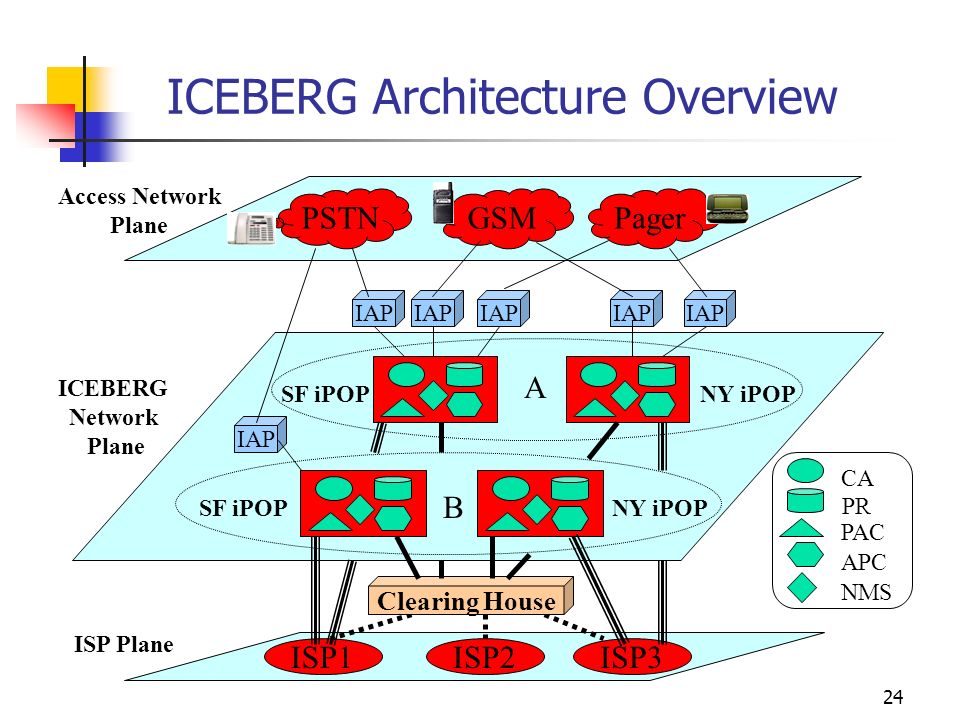 ICEBERG Architecture Overview

Access Network Plane

PSTN

GSM

Pager

IAP IAP IAP IAP IAP

ICEBERG Network Plane

SF iPOP

A

NY iPOP

IAP

SF iPOP

B

NY iPOP

CA
PR
PAC
APC
NMS

Clearing House

ISP Plane

ISP1 ISP2 ISP3

24